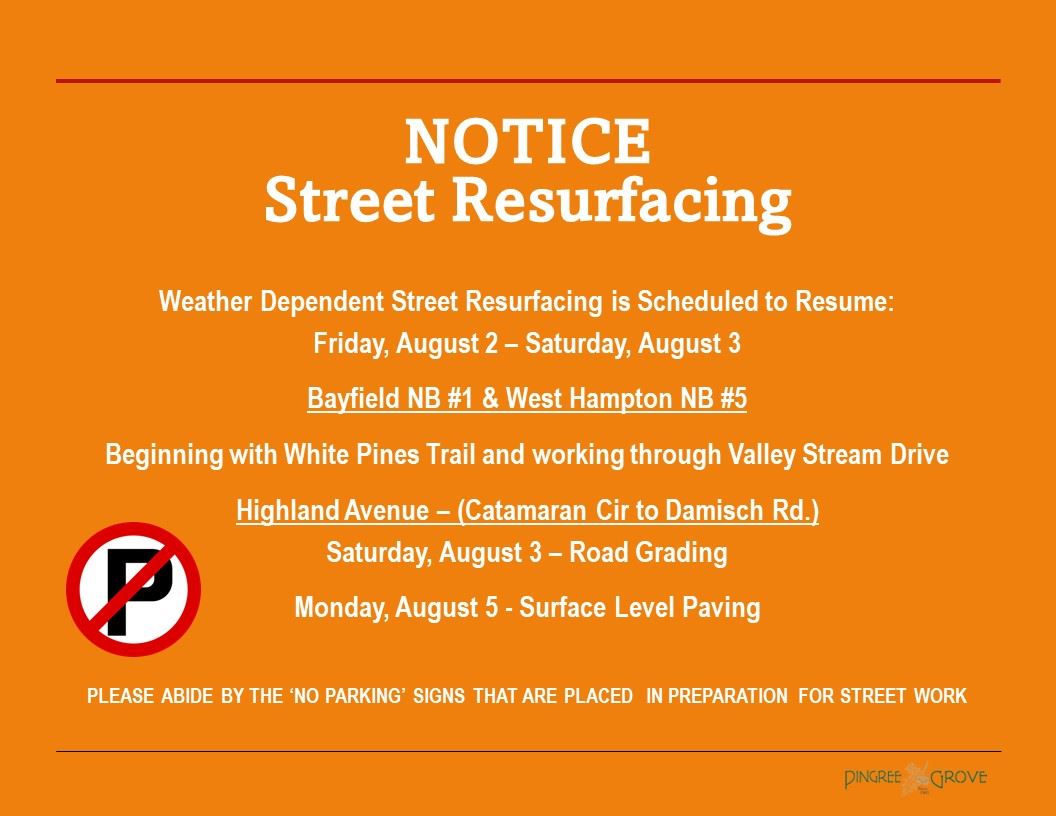 NOTICE
Street Resurfacing

Weather Dependent Street Resurfacing is Scheduled to Resume:
Friday, August 2 – Saturday, August 3

Bayfield NB #1 & West Hampton NB #5

Beginning with White Pines Trail and working through Valley Stream Drive

Highland Avenue – (Catamaran Cir to Damisch Rd.)
Saturday, August 3 – Road Grading

Monday, August 5 - Surface Level Paving

P

PLEASE ABIDE BY THE 'NO PARKING' SIGNS THAT ARE PLACED IN PREPARATION FOR STREET WORK

PINGREE GROVE